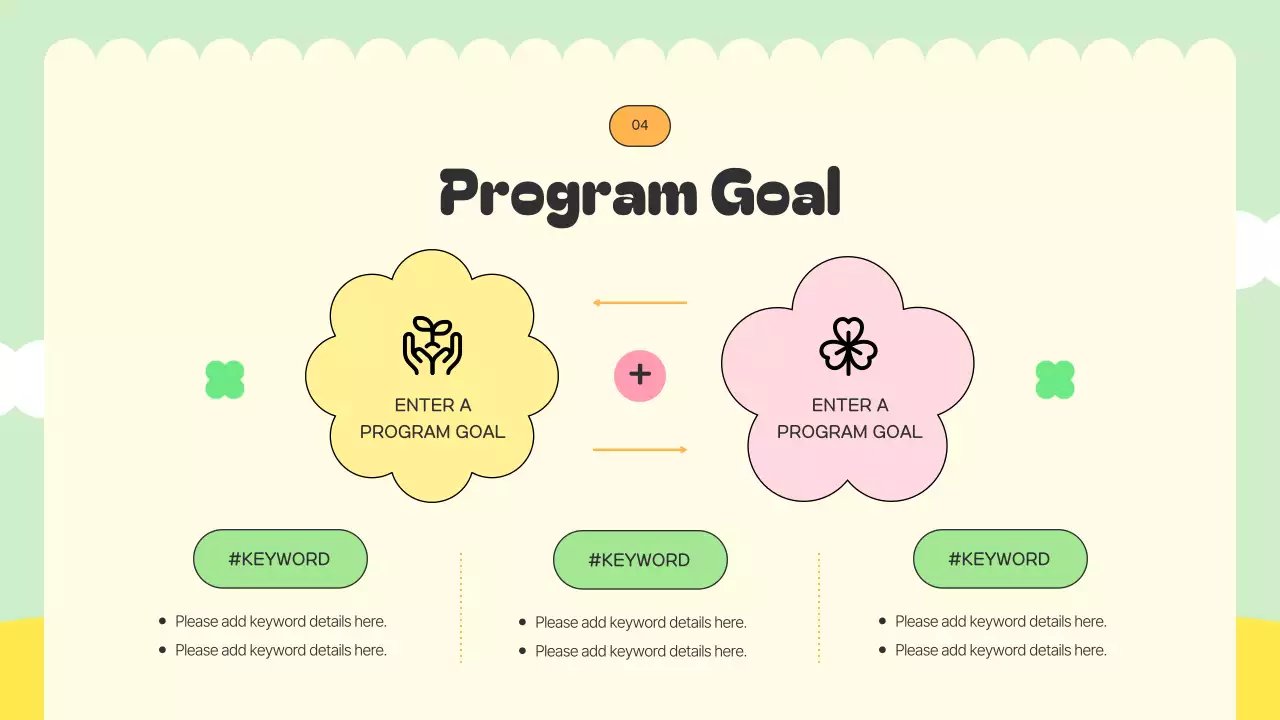 04

Program Goal

ENTER A PROGRAM GOAL

+

ENTER A PROGRAM GOAL

#KEYWORD

- Please add keyword details here.
- Please add keyword details here.

#KEYWORD

- Please add keyword details here.
- Please add keyword details here.

#KEYWORD

- Please add keyword details here.
- Please add keyword details here.